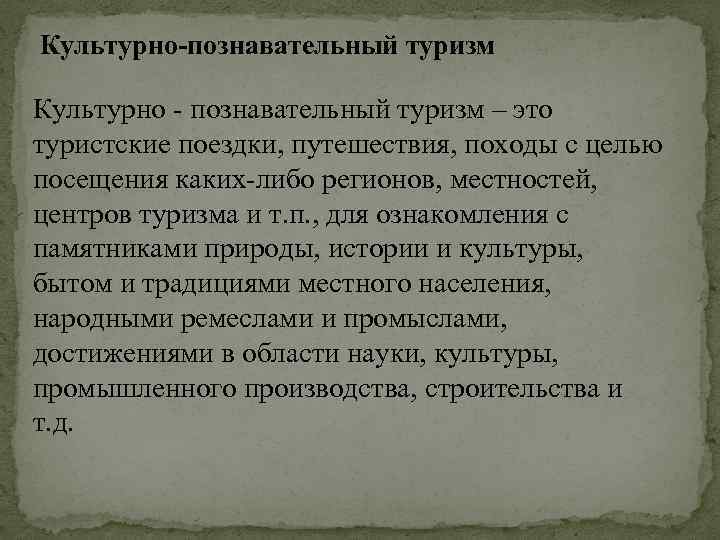 Культурно-познавательный туризм

Культурно - познавательный туризм – это туристские поездки, путешествия, походы с целью посещения каких-либо регионов, местностей, центров туризма и т.п., для ознакомления с памятниками природы, истории и культуры, бытом и традициями местного населения, народными ремеслами и промыслами, достижениями в области науки, культуры, промышленного производства, строительства и т.д.